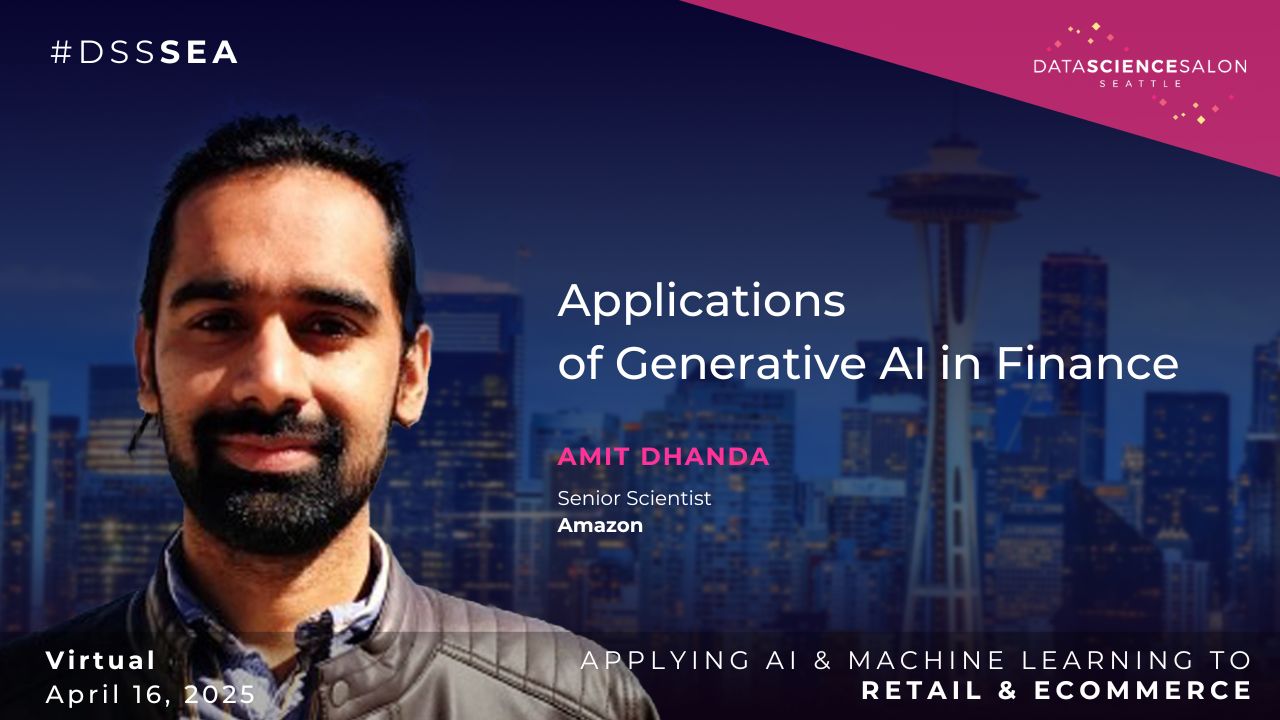 #DSSSEA

DATASCIENCESALON
SEATTLE

Applications of Generative AI in Finance

AMIT DHANDA

Senior Scientist
Amazon

Virtual
April 16, 2025

APPLYING AI & MACHINE LEARNING TO
RETAIL & ECOMMERCE